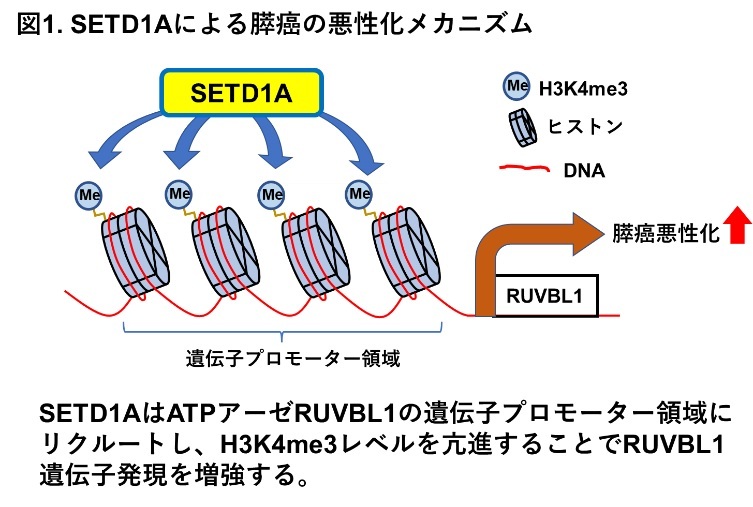 図1. SETD1Aによる膵癌の悪性化メカニズム

SETD1A

Me H3K4me3

ヒストン

DNA

Me

Me

Me

Me

膵癌悪性化

RUVBL1

遺伝子プロモーター領域

SETD1AはATPアーゼRUVBL1の遺伝子プロモーター領域にリクルートし、H3K4me3レベルを亢進することでRUVBL1遺伝子発現を増強する。